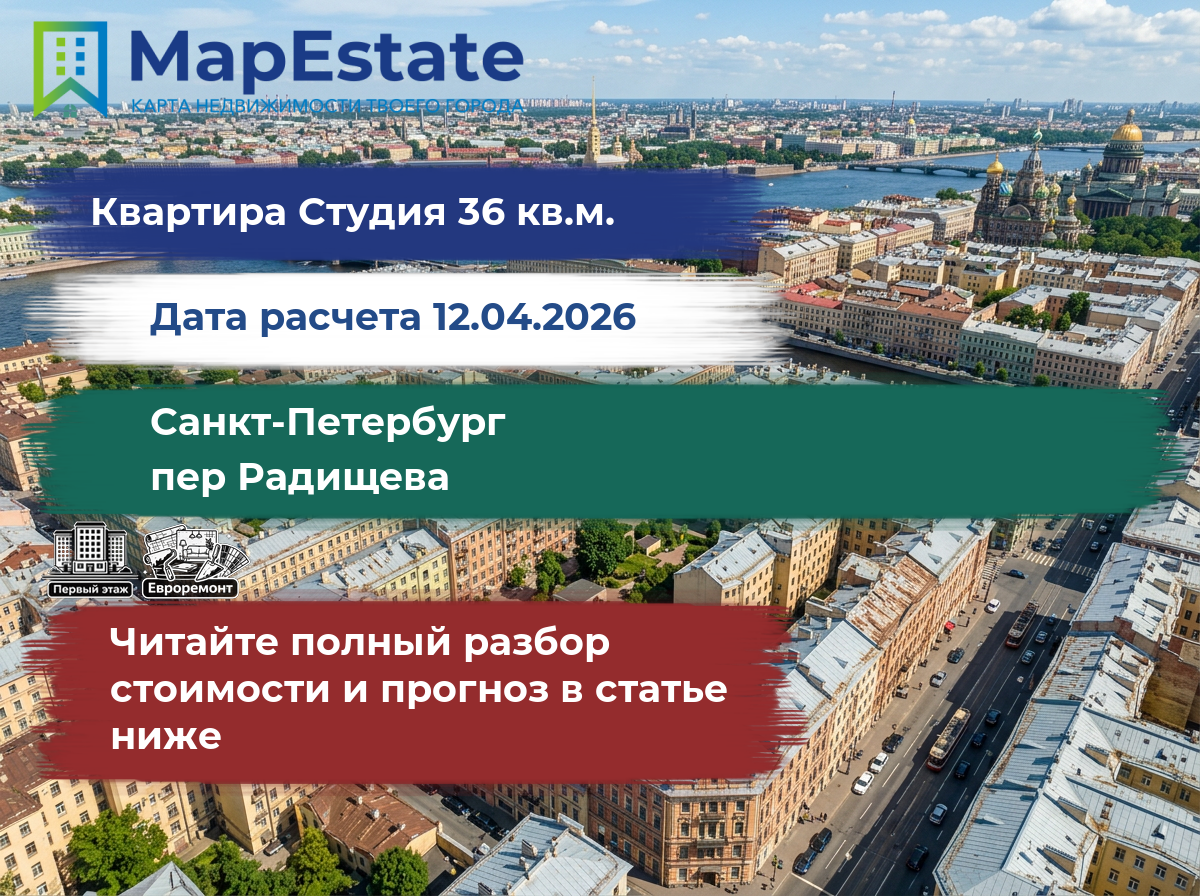 MapEstate
КАРТА НЕДВИЖИМОСТИ ТВОЕГО ГОРОДА

Квартира Студия 36 кв.м.

Дата расчета 12.04.2026

Санкт-Петербург
пер Радищева

Первый этаж
Евроремонт

Читайте полный разбор стоимости и прогноз в статье ниже